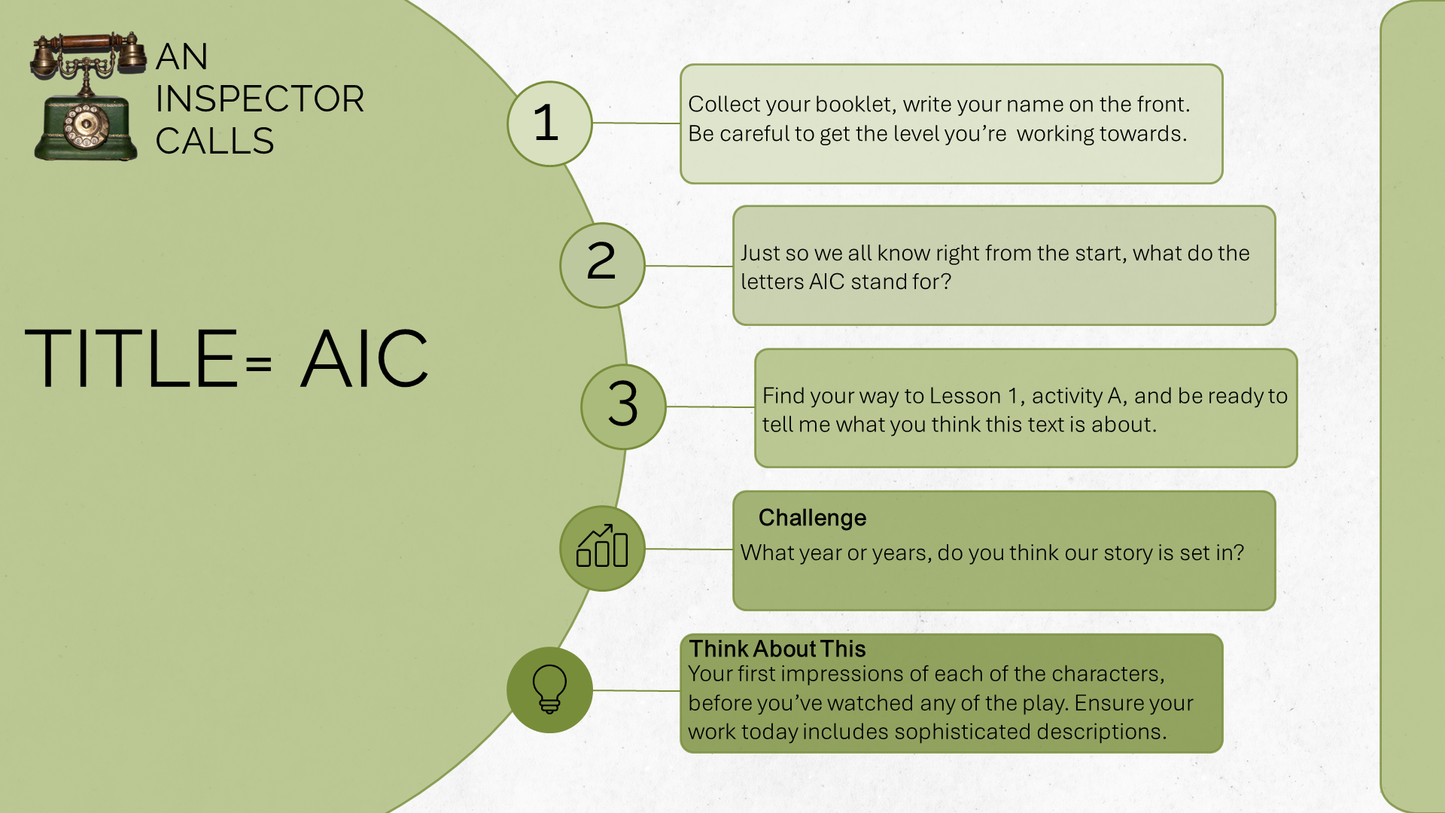 AN INSPECTOR CALLS

TITLE= AIC

1

Collect your booklet, write your name on the front. Be careful to get the level you're working towards.

2

Just so we all know right from the start, what do the letters AIC stand for?

3

Find your way to Lesson 1, activity A, and be ready to tell me what you think this text is about.

Challenge
What year or years, do you think our story is set in?

Think About This
Your first impressions of each of the characters, before you've watched any of the play. Ensure your work today includes sophisticated descriptions.